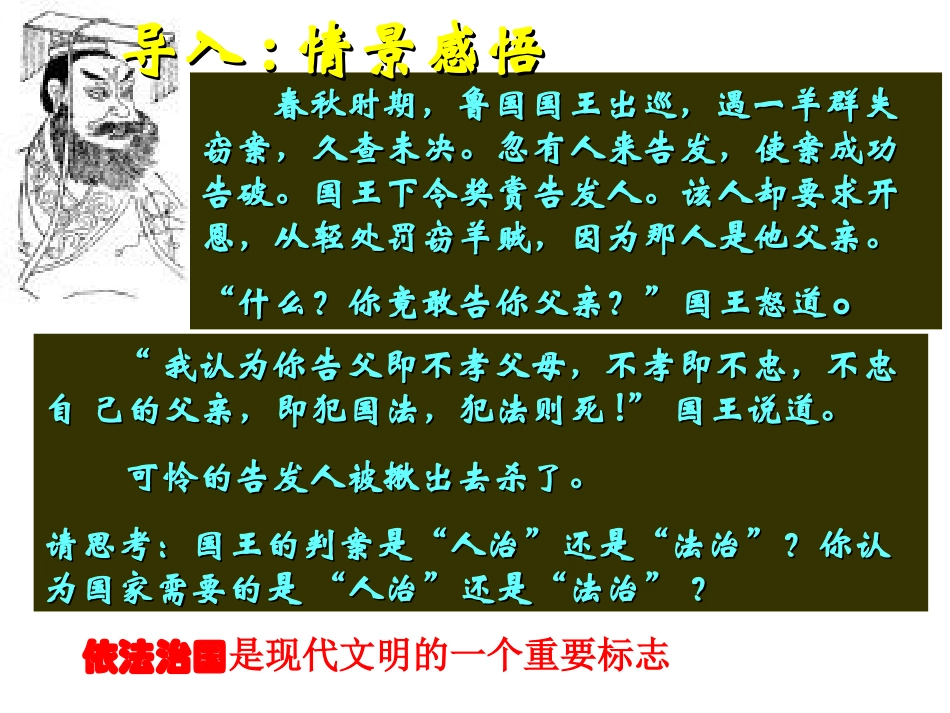 导入：情景感悟

春秋时期，鲁国国王出巡，遇一羊群失窃案，久查未决。忽有人来告发，使案成功告破。国王下令奖赏告发人。该人却要求开恩，从轻处罚窃羊贼，因为那人是他父亲。

“什么？你竟敢告你父亲？”国王怒道。

“我认为你告父即不孝父母，不孝即不忠，不忠自 己的父亲，即犯国法，犯法则死！”国王说道。

可怜的告发人被揪出去杀了。

请思考：国王的判案是“人治”还是“法治”？你认为国家需要的是“人治”还是“法治”？

依法治国是现代文明的一个重要标志